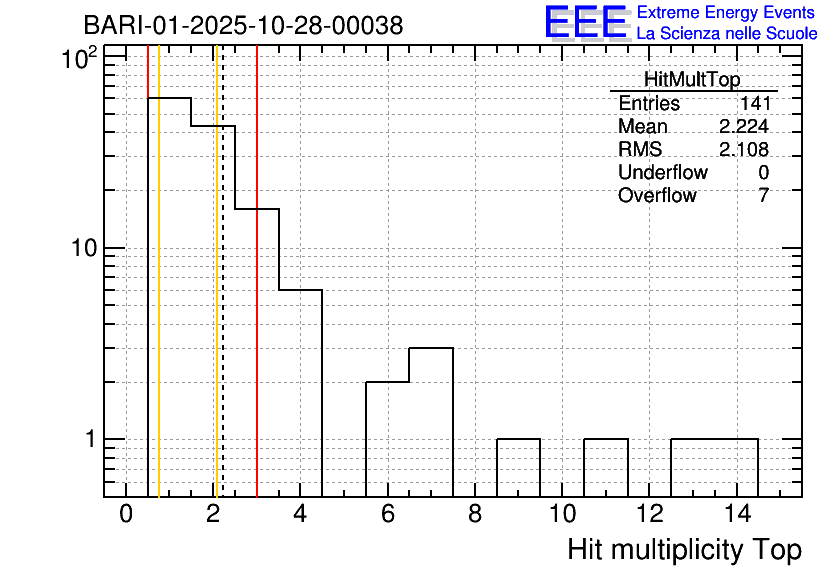 BARI-01-2025-10-28-00038

EEE Extreme Energy Events
La Scienza nelle Scuole

| HitMultTop | |
|---|---|
| Entries | 141 |
| Mean | 2.224 |
| RMS | 2.108 |
| Underflow | 0 |
| Overflow | 7 |

$10^2$
10
1

0 2 4 6 8 10 12 14

Hit multiplicity Top